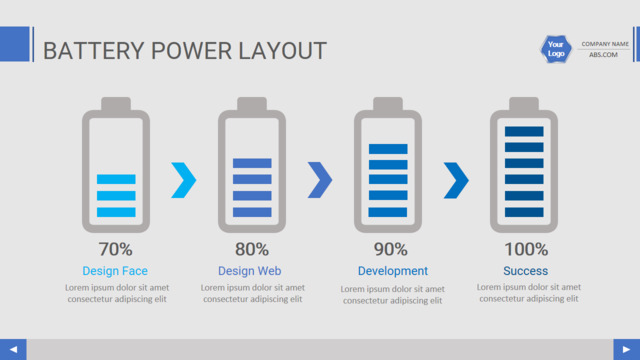 BATTERY POWER LAYOUT

Your Logo

COMPANY NAME
ABS.COM

70%
Design Face
Lorem ipsum dolor sit amet consectetur adipiscing elit

80%
Design Web
Lorem ipsum dolor sit amet consectetur adipiscing elit

90%
Development
Lorem ipsum dolor sit amet consectetur adipiscing elit

100%
Success
Lorem ipsum dolor sit amet consectetur adipiscing elit